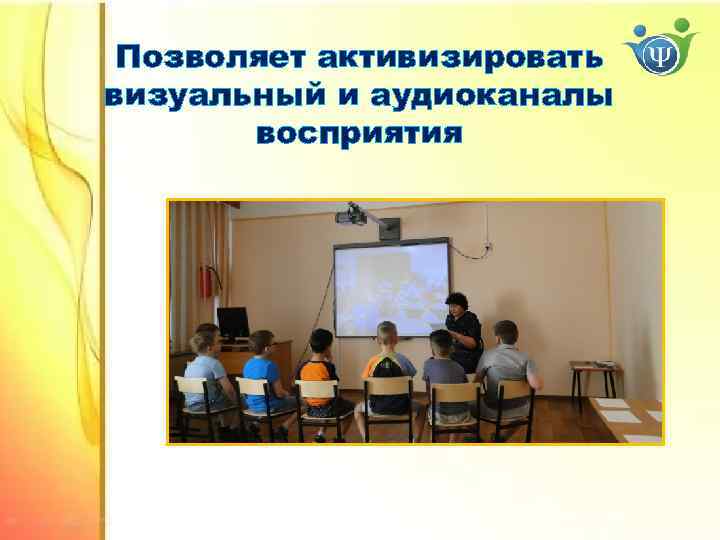 Позволяет активизировать визуальный и аудиоканалы восприятия

Ψ